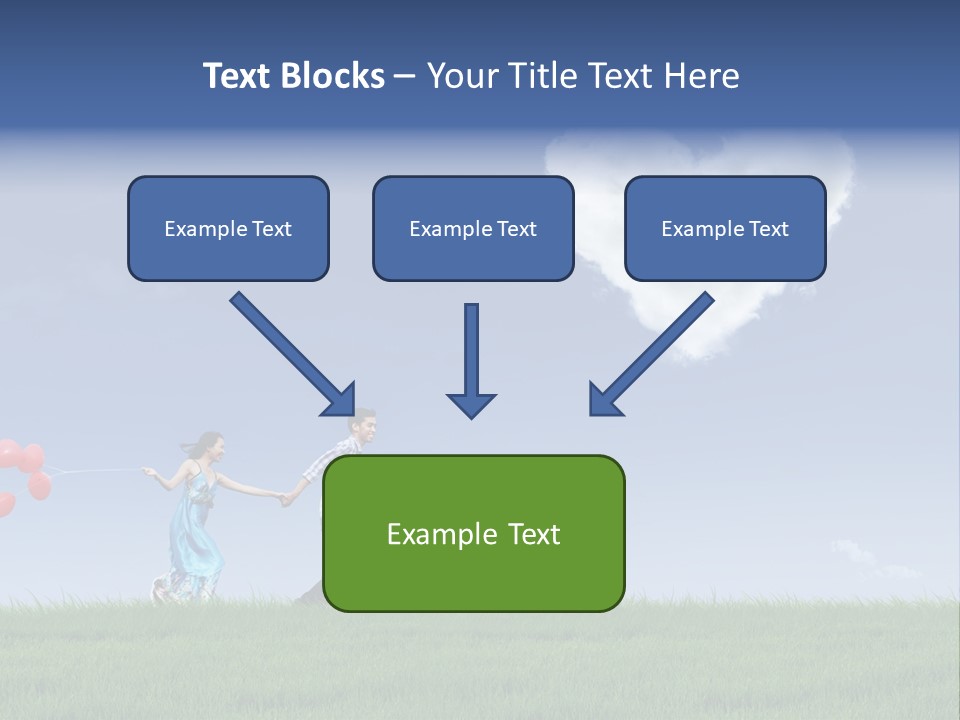 Text Blocks – Your Title Text Here

Example Text

Example Text

Example Text

Example Text